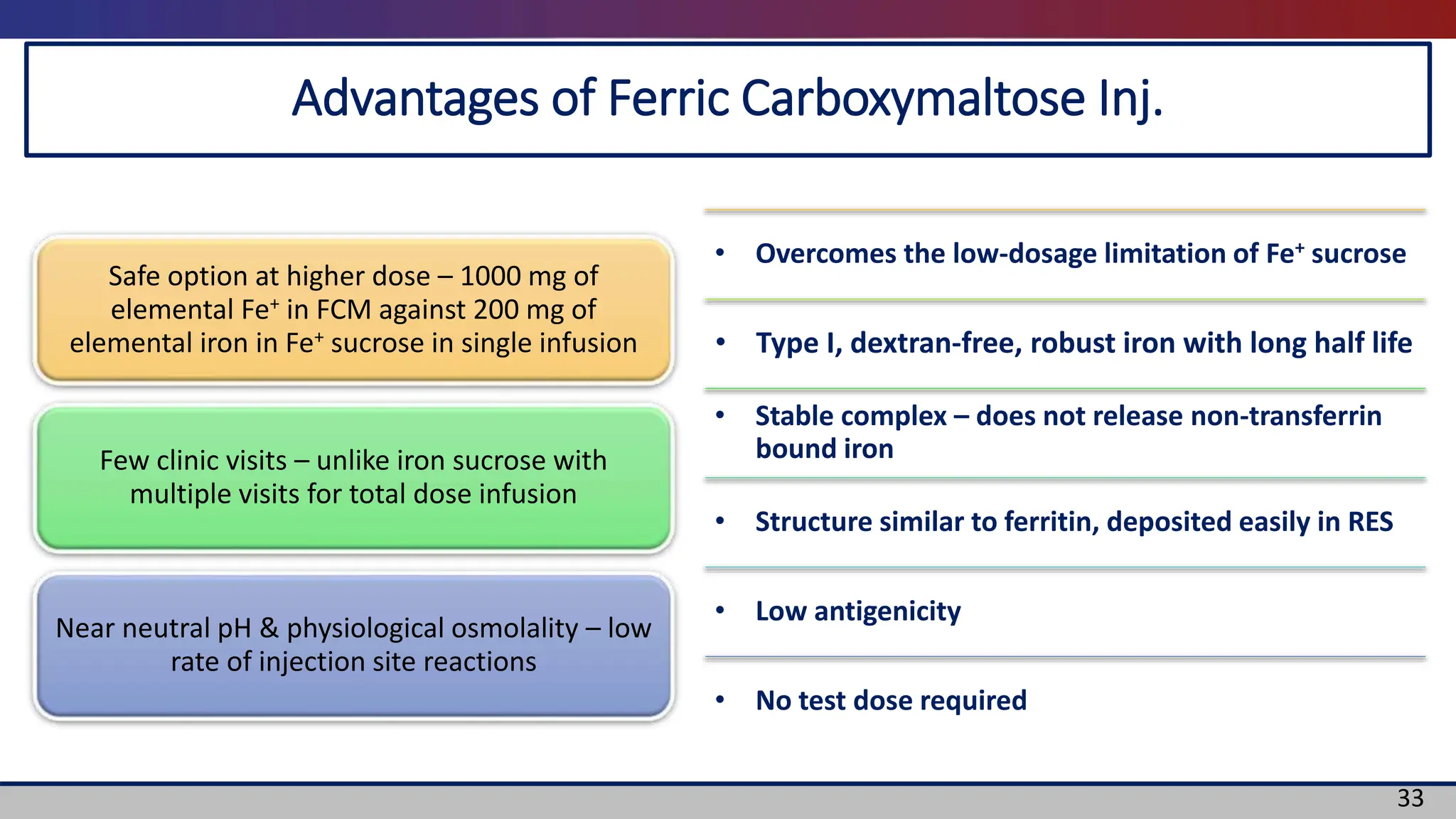 Advantages of Ferric Carboxymaltose Inj.

Safe option at higher dose – 1000 mg of elemental $Fe^+$ in FCM against 200 mg of elemental iron in $Fe^+$ sucrose in single infusion

Few clinic visits – unlike iron sucrose with multiple visits for total dose infusion

Near neutral pH & physiological osmolality – low rate of injection site reactions

• Overcomes the low-dosage limitation of $Fe^+$ sucrose

• Type I, dextran-free, robust iron with long half life

• Stable complex – does not release non-transferrin bound iron

• Structure similar to ferritin, deposited easily in RES

• Low antigenicity

• No test dose required

33